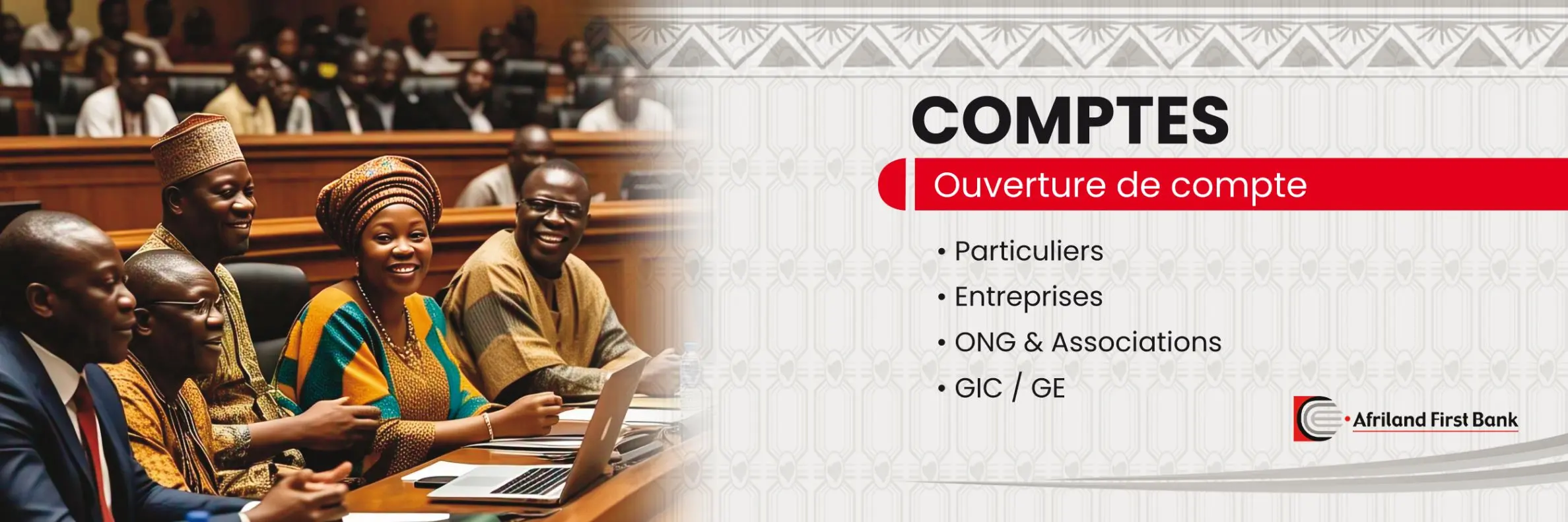 COMPTES

Ouverture de compte

• Particuliers
• Entreprises
• ONG & Associations
• GIC / GE

Afriland First Bank